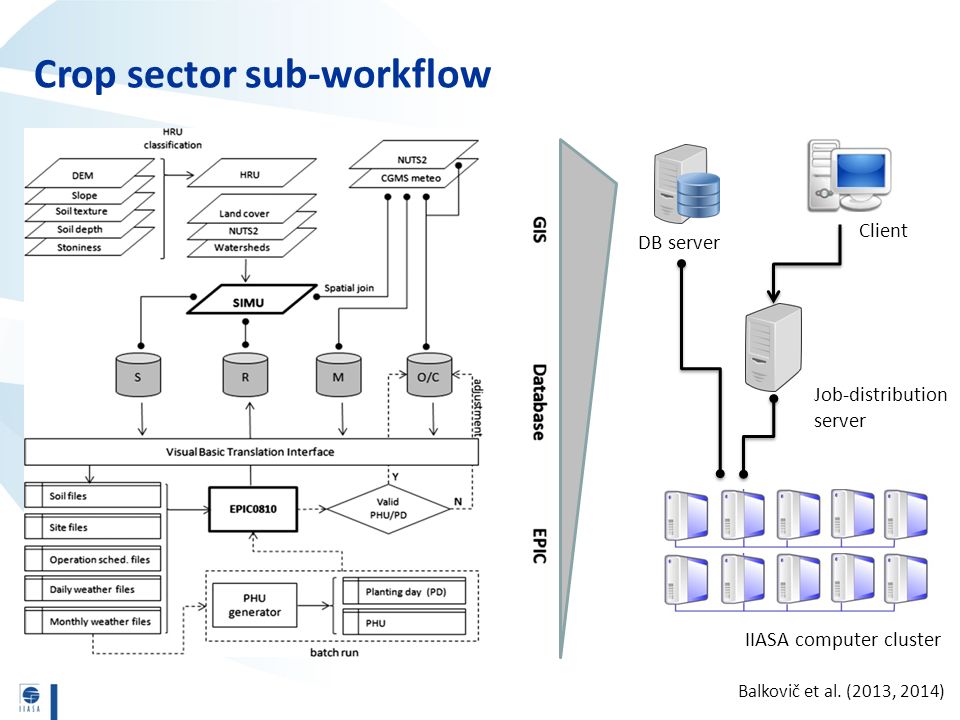 Crop sector sub-workflow

HRU classification

DEM
Slope
Soil texture
Soil depth
Stoniness

HRU

Land cover
NUTS2
Watersheds

NUTS2
CGMS meteo

SIMU

Spatial join

S
R
M
O/C

adjustment

Visual Basic Translation Interface

Soil files
Site files
Operation sched. files
Daily weather files
Monthly weather files

EPIC0810

Valid PHU/PD

Y
N

PHU generator

Planting day (PD)
PHU

batch run

GIS
Database
EPIC

DB server

Client

Job-distribution server

IIASA computer cluster

Balkovič et al. (2013, 2014)

IIASA